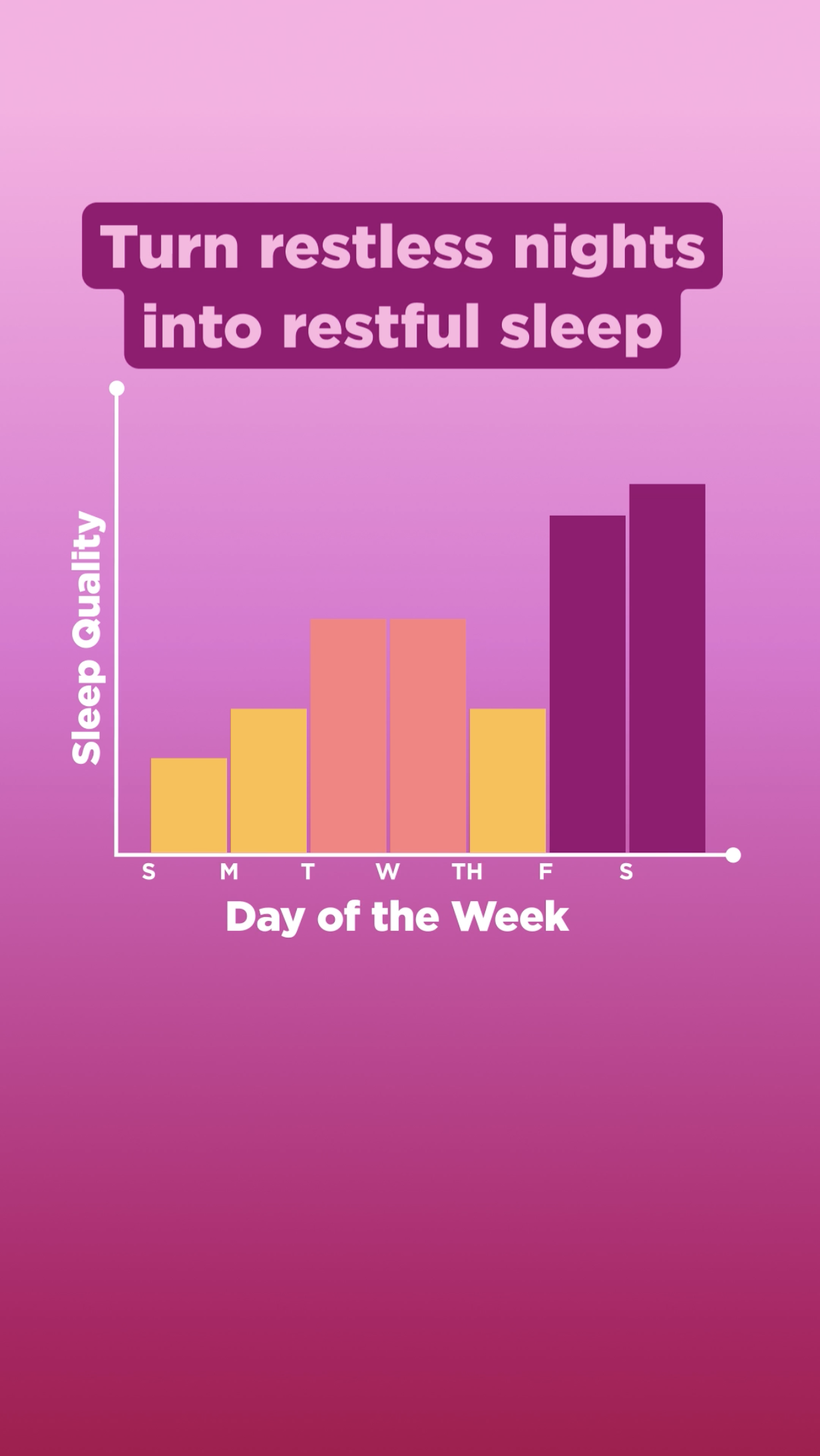 Turn restless nights into restful sleep

Sleep Quality

S M T W TH F S

Day of the Week